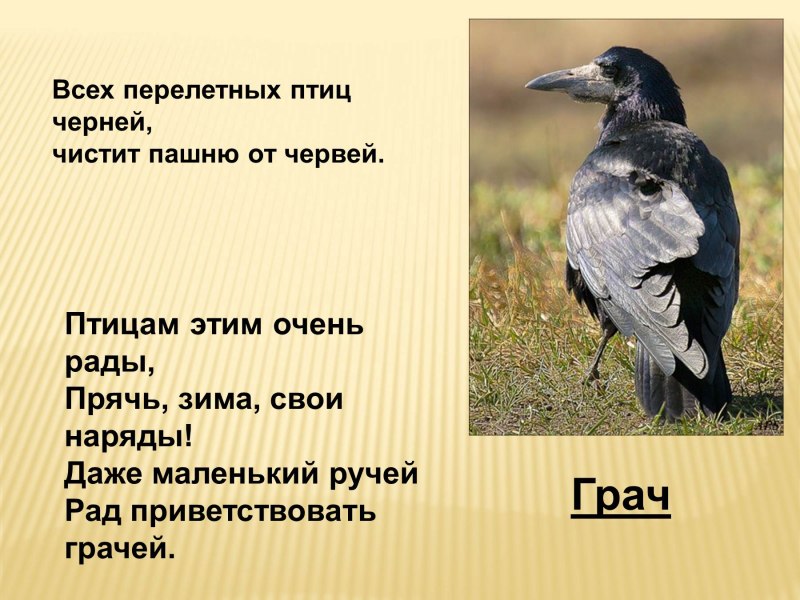 Всех перелетных птиц черней,
чистит пашню от червей.

Птицам этим очень рады,
Прячь, зима, свои наряды!
Даже маленький ручей
Рад приветствовать грачей.

Грач